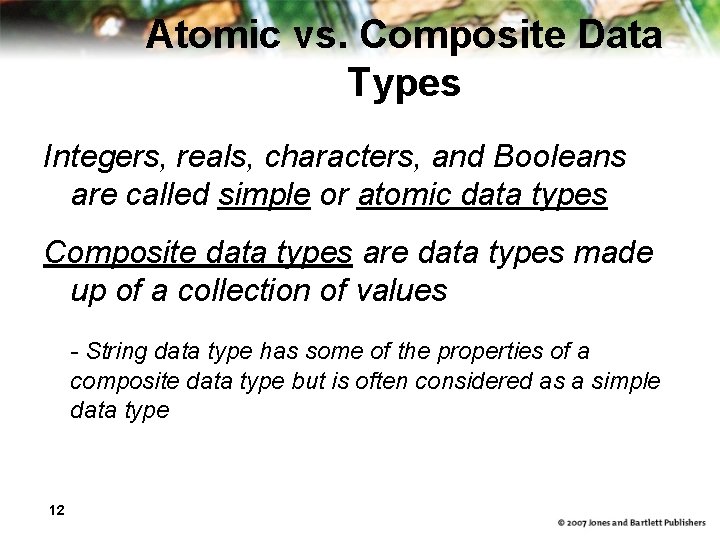 Atomic vs. Composite Data Types

Integers, reals, characters, and Booleans are called simple or atomic data types

Composite data types are data types made up of a collection of values

- String data type has some of the properties of a composite data type but is often considered as a simple data type

12

© 2007 Jones and Bartlett Publishers